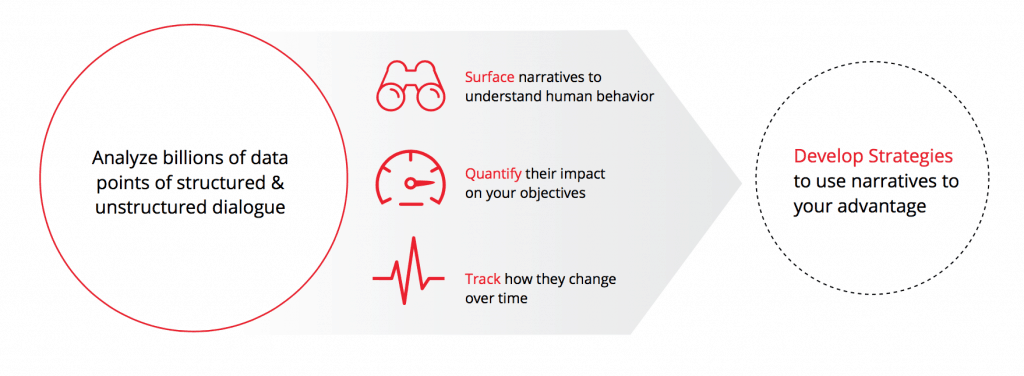 Analyze billions of data points of structured & unstructured dialogue

Surface narratives to understand human behavior

Quantify their impact on your objectives

Track how they change over time

Develop Strategies to use narratives to your advantage